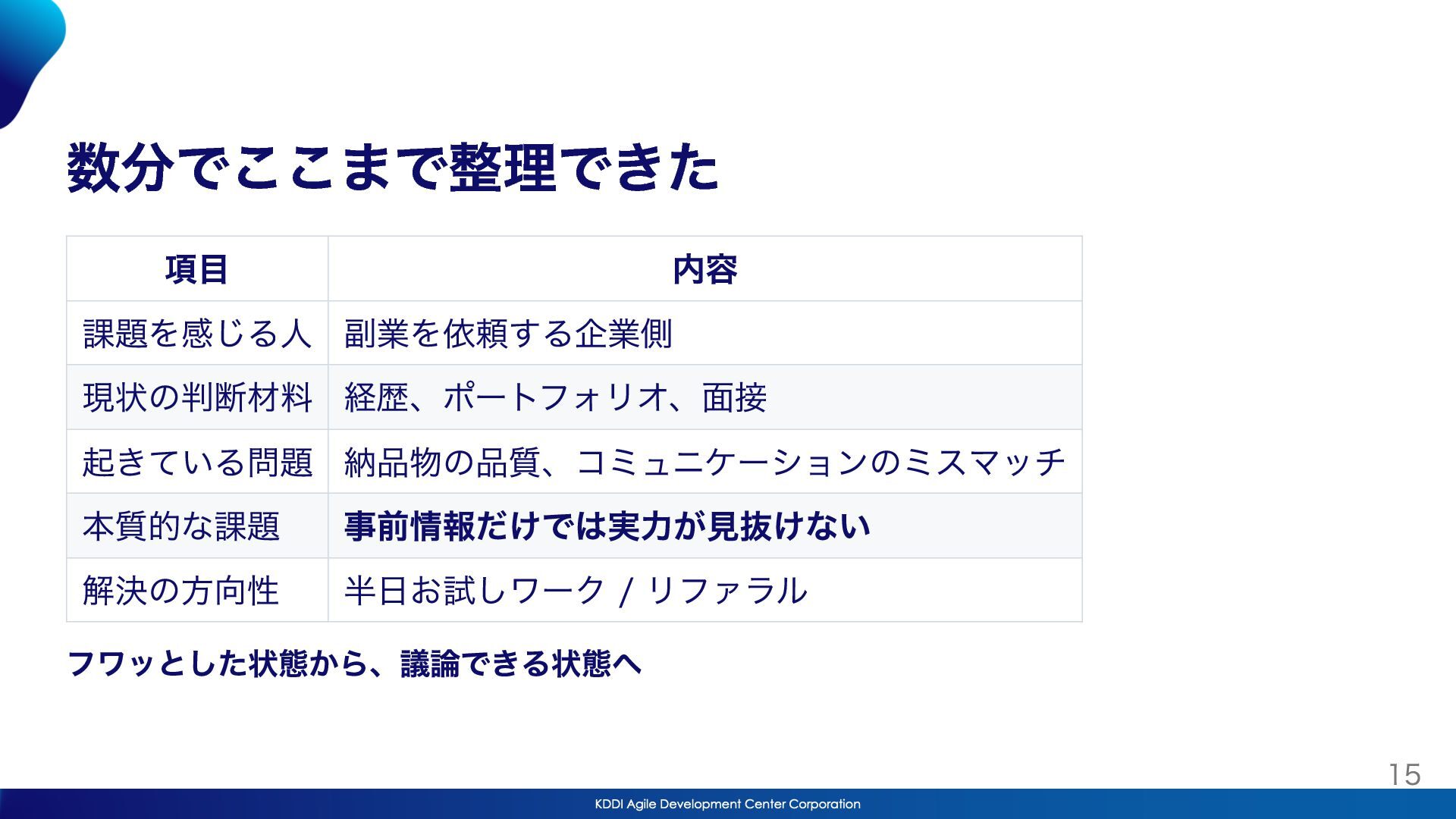 数分でここまで整理できた

| 項目 | 内容 |
|---|---|
| 課題を感じる人 | 副業を依頼する企業側 |
| 現状の判断材料 | 経歴、ポートフォリオ、面接 |
| 起きている問題 | 納品物の品質、コミュニケーションのミスマッチ |
| 本質的な課題 | 事前情報だけでは実力が見抜けない |
| 解決の方向性 | 半日お試しワーク / リファラル |

フワッとした状態から、議論できる状態へ

15

KDDI Agile Development Center Corporation